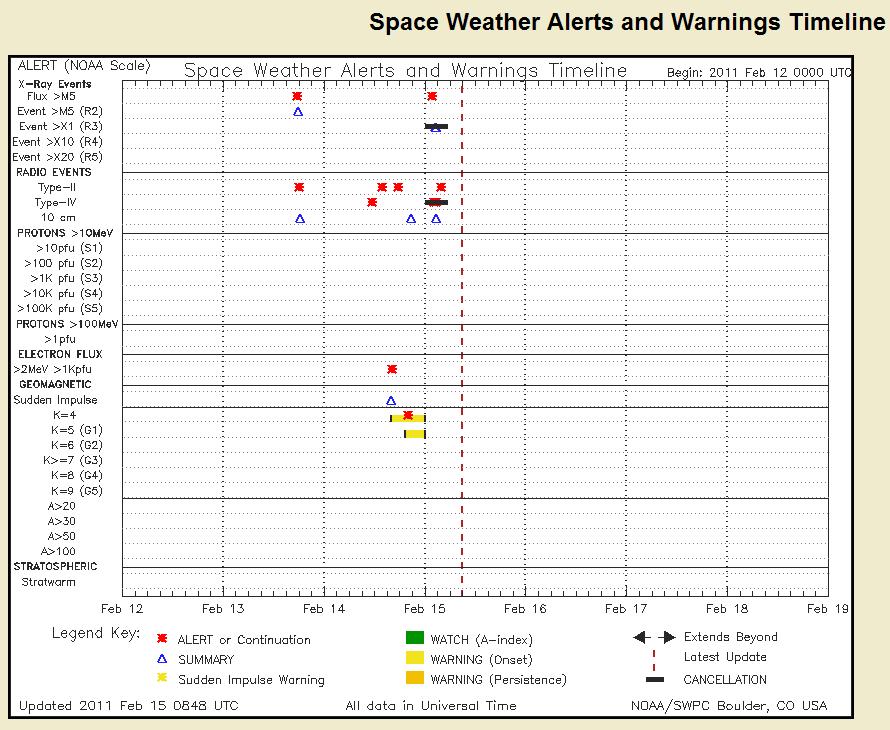 Space Weather Alerts and Warnings Timeline

ALERT (NOAA Scale)
Space Weather Alerts and Warnings Timeline
Begin: 2011 Feb 12 0000 UTC

X-Ray Events
Flux >M5
Event >M5 (R2)
Event >X1 (R3)
Event >X10 (R4)
Event >X20 (R5)
RADIO EVENTS
Type-II
Type-IV
10 cm
PROTONS >10MeV
>10pfu (S1)
>100 pfu (S2)
>1K pfu (S3)
>10K pfu (S4)
>100K pfu (S5)
PROTONS >100MeV
>1pfu
ELECTRON FLUX
>2MeV >1Kpfu
GEOMAGNETIC
Sudden Impulse
K=4
K=5 (G1)
K=6 (G2)
K>=7 (G3)
K=8 (G4)
K=9 (G5)
A>20
A>30
A>50
A>100
STRATOSPHERIC
Stratwarm

Feb 12 Feb 13 Feb 14 Feb 15 Feb 16 Feb 17 Feb 18 Feb 19

Legend Key:
ALERT or Continuation
SUMMARY
Sudden Impulse Warning
WATCH (A-index)
WARNING (Onset)
WARNING (Persistence)
Extends Beyond
Latest Update
CANCELLATION

Updated 2011 Feb 15 0848 UTC
All data in Universal Time
NOAA/SWPC Boulder, CO USA